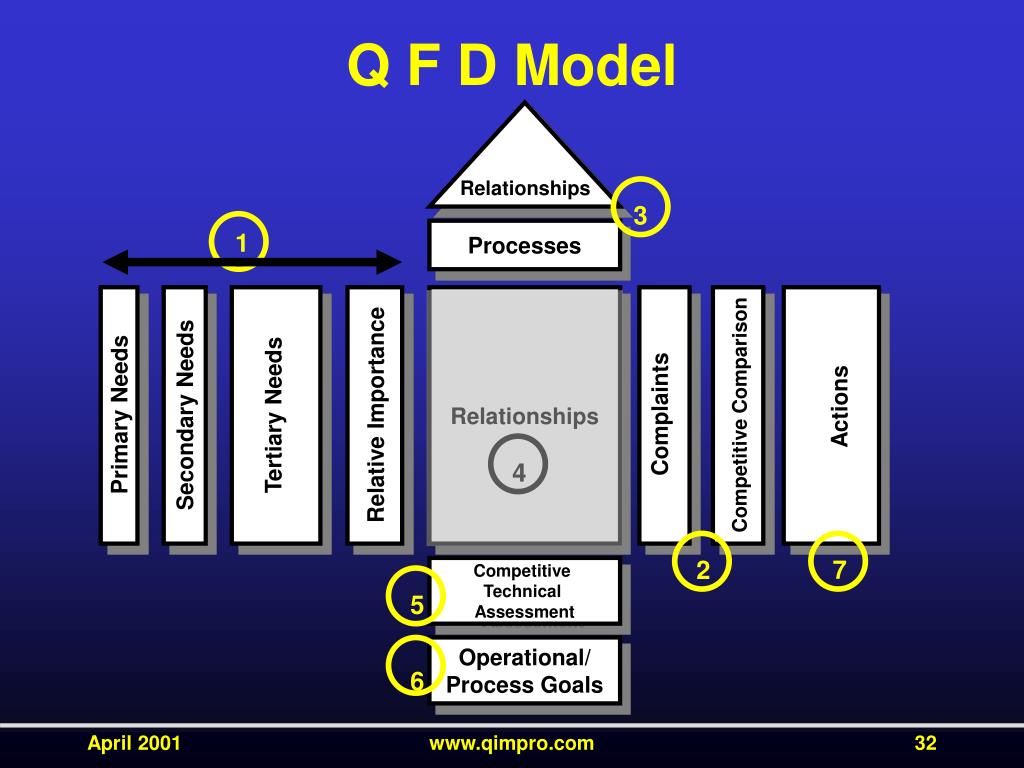 Q F D Model

Relationships

3

1

Processes

Primary Needs

Secondary Needs

Tertiary Needs

Relative Importance

Relationships

4

Complaints

Competitive Comparison

Actions

2

7

5

Competitive Technical Assessment

6

Operational/ Process Goals

April 2001

www.qimpro.com

32